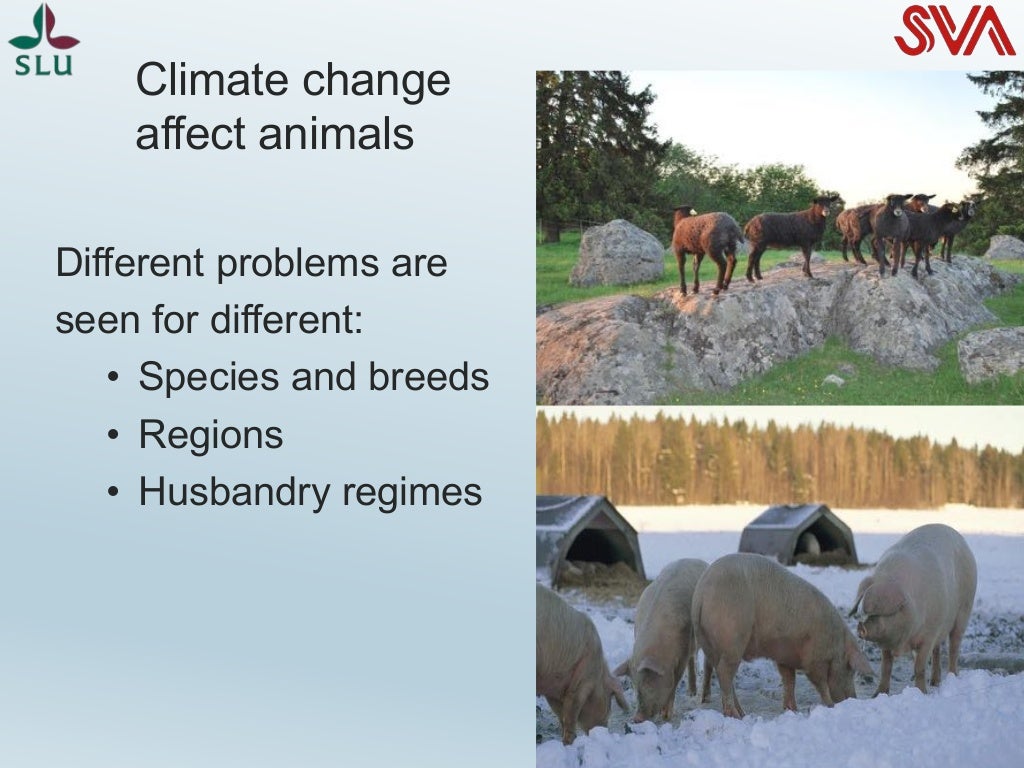 SLU

SVA

Climate change affect animals

Different problems are seen for different:
• Species and breeds
• Regions
• Husbandry regimes